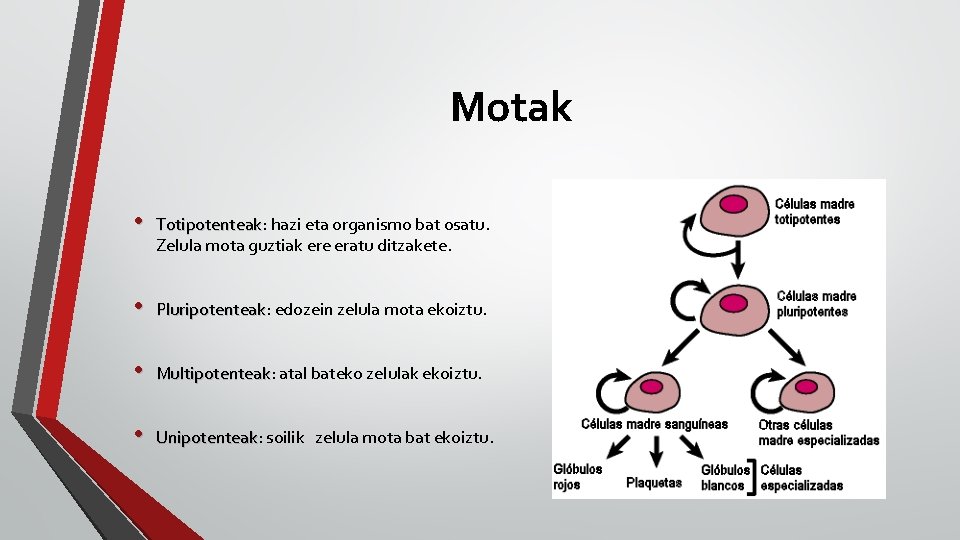 Motak

• Totipotenteak: hazi eta organismo bat osatu. Zelula mota guztiak ere eratu ditzakete.

• Pluripotenteak: edozein zelula mota ekoiztu.

• Multipotenteak: atal bateko zelulak ekoiztu.

• Unipotenteak: soilik zelula mota bat ekoiztu.

Células madre totipotentes

Células madre pluripotentes

Células madre sanguíneas

Otras células madre especializadas

Glóbulos rojos

Plaquetas

Glóbulos blancos

Células especializadas